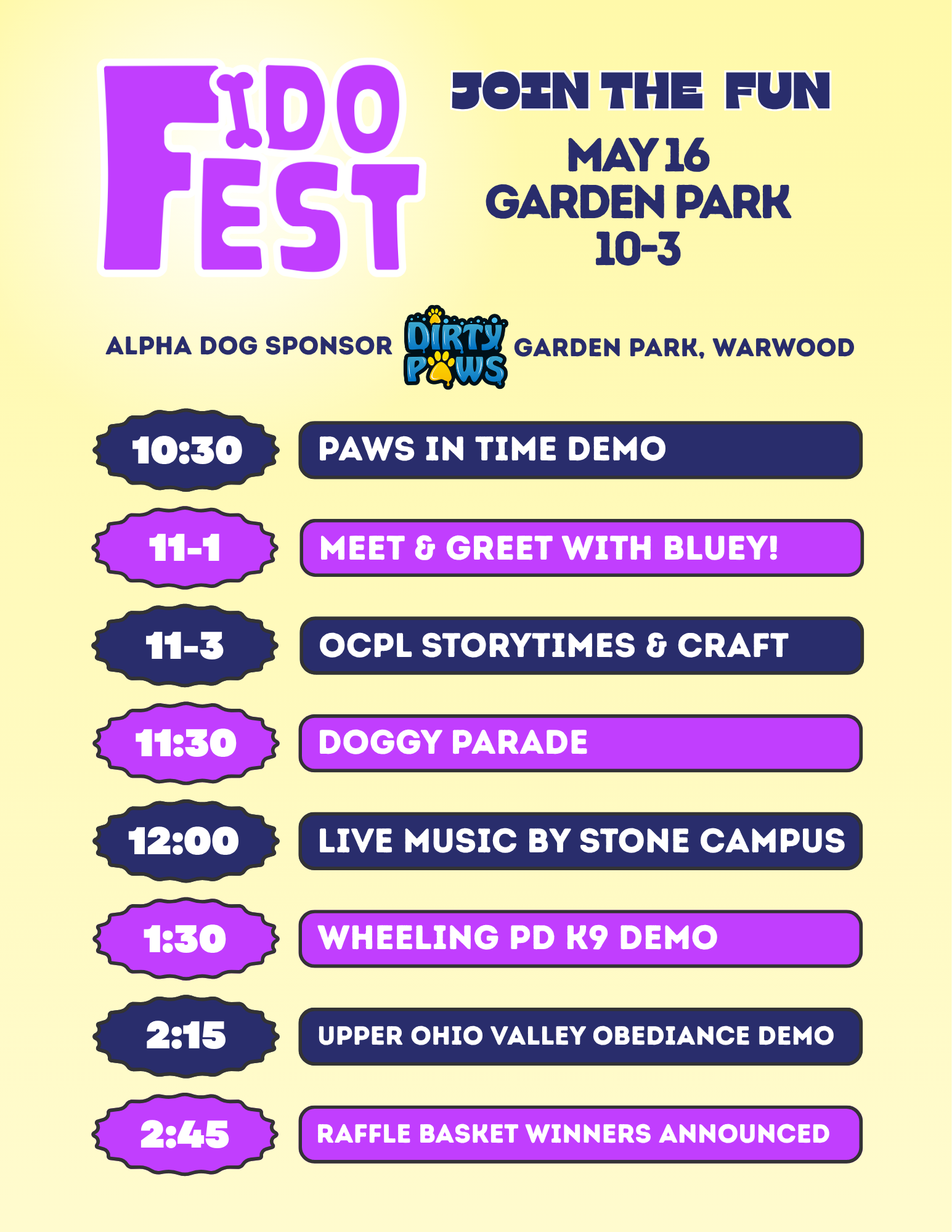 FIDO FEST

JOIN THE FUN
MAY 16
GARDEN PARK
10-3

ALPHA DOG SPONSOR DIRTY PAWS GARDEN PARK, WARWOOD

10:30 PAWS IN TIME DEMO

11-1 MEET & GREET WITH BLUEY!

11-3 OCPL STORYTIMES & CRAFT

11:30 DOGGY PARADE

12:00 LIVE MUSIC BY STONE CAMPUS

1:30 WHEELING PD K9 DEMO

2:15 UPPER OHIO VALLEY OBEDIANCE DEMO

2:45 RAFFLE BASKET WINNERS ANNOUNCED